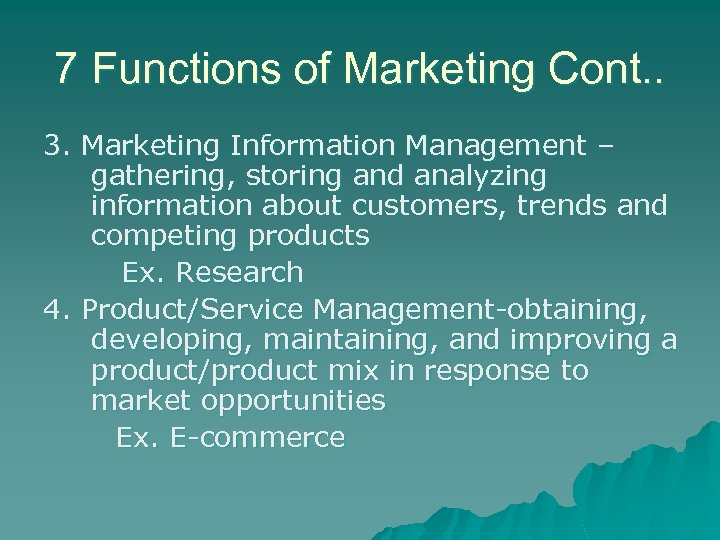 7 Functions of Marketing Cont..

3. Marketing Information Management – gathering, storing and analyzing information about customers, trends and competing products

Ex. Research

4. Product/Service Management-obtaining, developing, maintaining, and improving a product/product mix in response to market opportunities

Ex. E-commerce